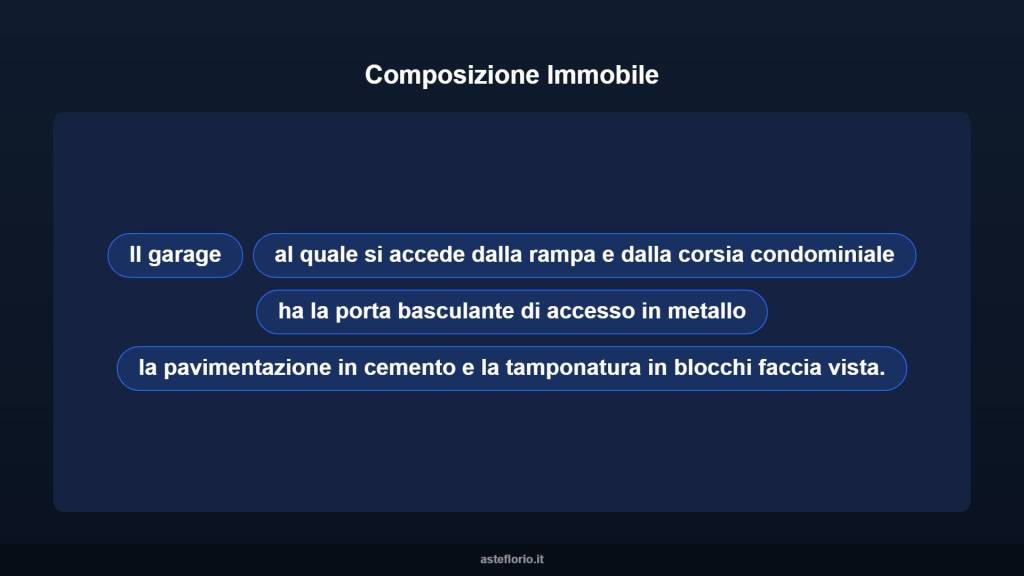 Composizione Immobile

Il garage

al quale si accede dalla rampa e dalla corsia condominiale

ha la porta basculante di accesso in metallo

la pavimentazione in cemento e la tamponatura in blocchi faccia vista.

asteflorio.it